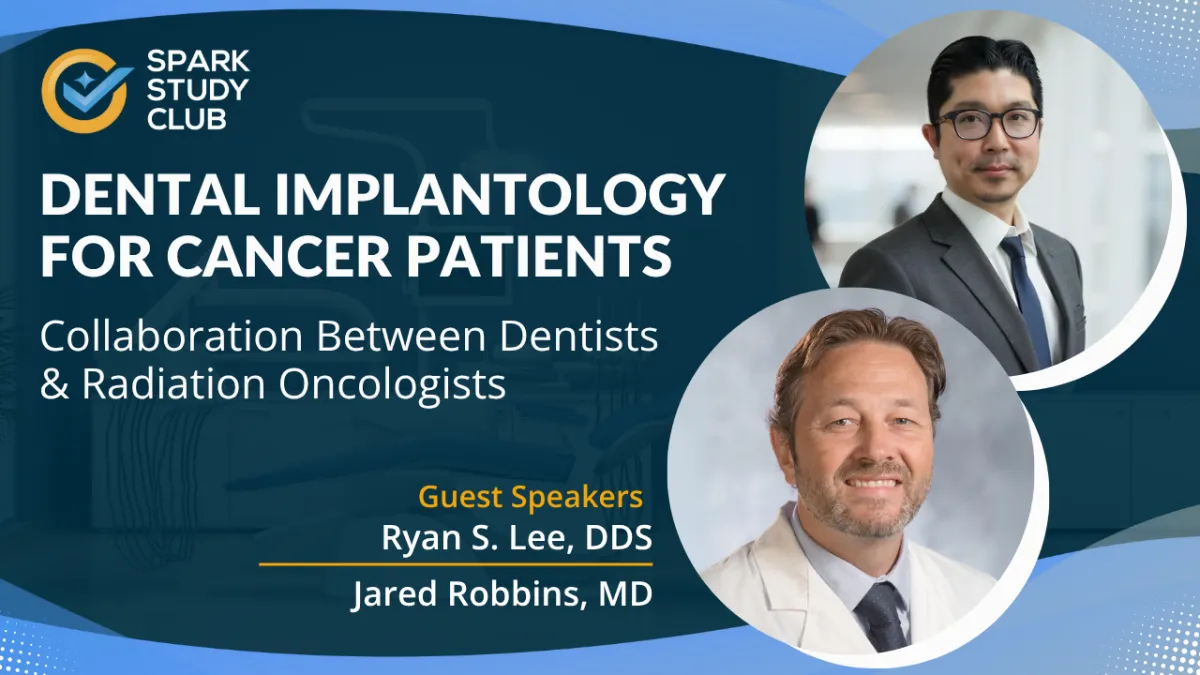 SPARK STUDY CLUB

DENTAL IMPLANTOLOGY FOR CANCER PATIENTS

Collaboration Between Dentists & Radiation Oncologists

Guest Speakers
Ryan S. Lee, DDS
Jared Robbins, MD